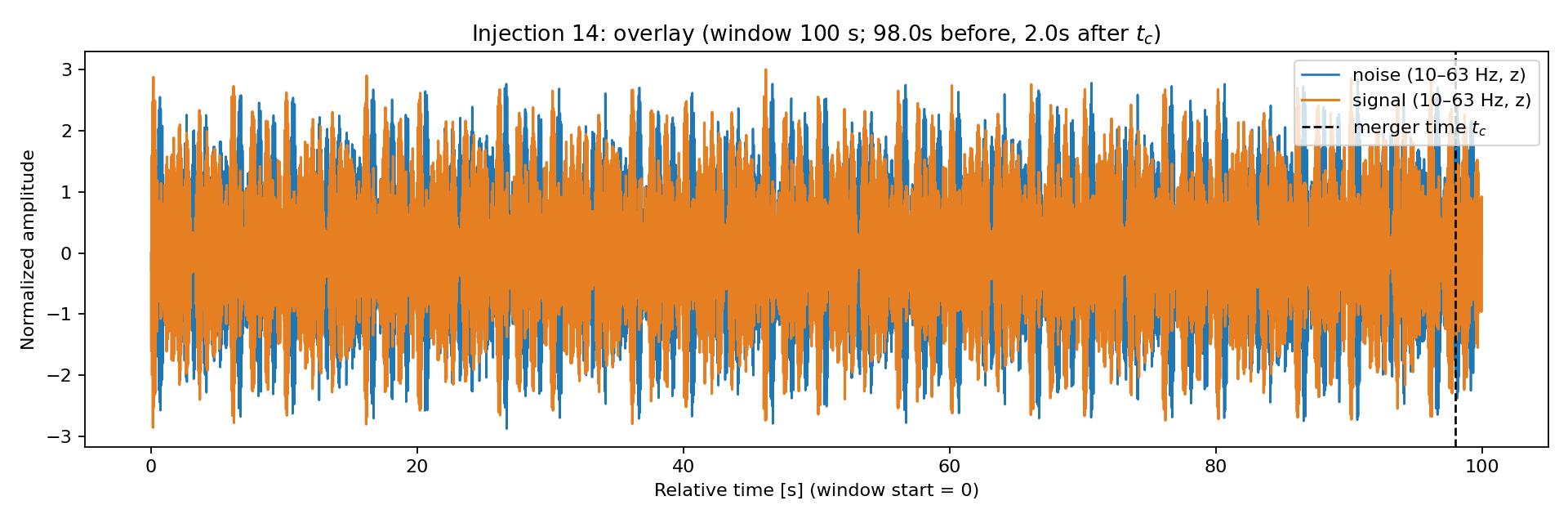 Injection 14: overlay (window 100 s; 98.0s before, 2.0s after $t_c$)

noise (10–63 Hz, z)
signal (10–63 Hz, z)
merger time $t_c$

Normalized amplitude

3
2
1
0
−1
−2
−3

0
20
40
60
80
100

Relative time [s] (window start = 0)